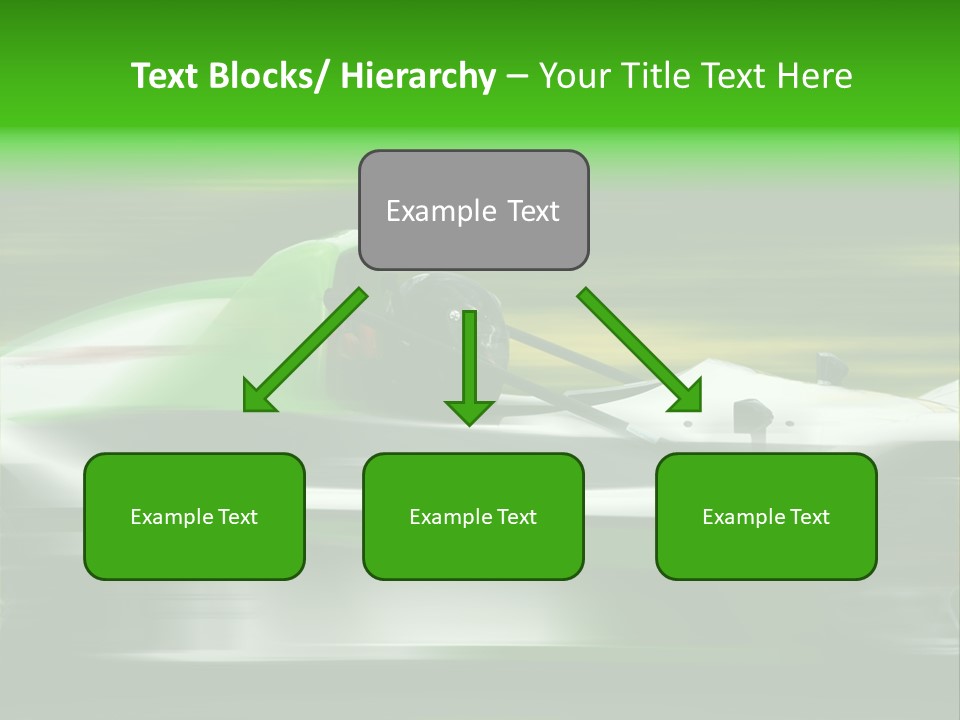 Text Blocks/ Hierarchy – Your Title Text Here

Example Text

Example Text

Example Text

Example Text